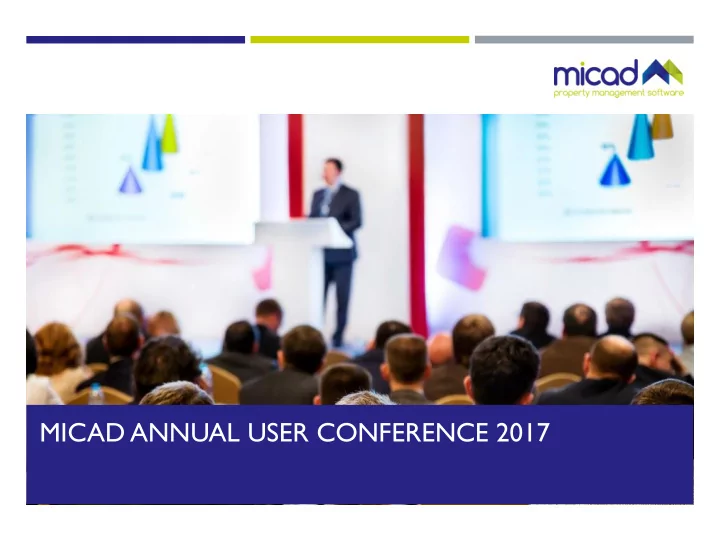 micad
property management software

MICAD ANNUAL USER CONFERENCE 2017